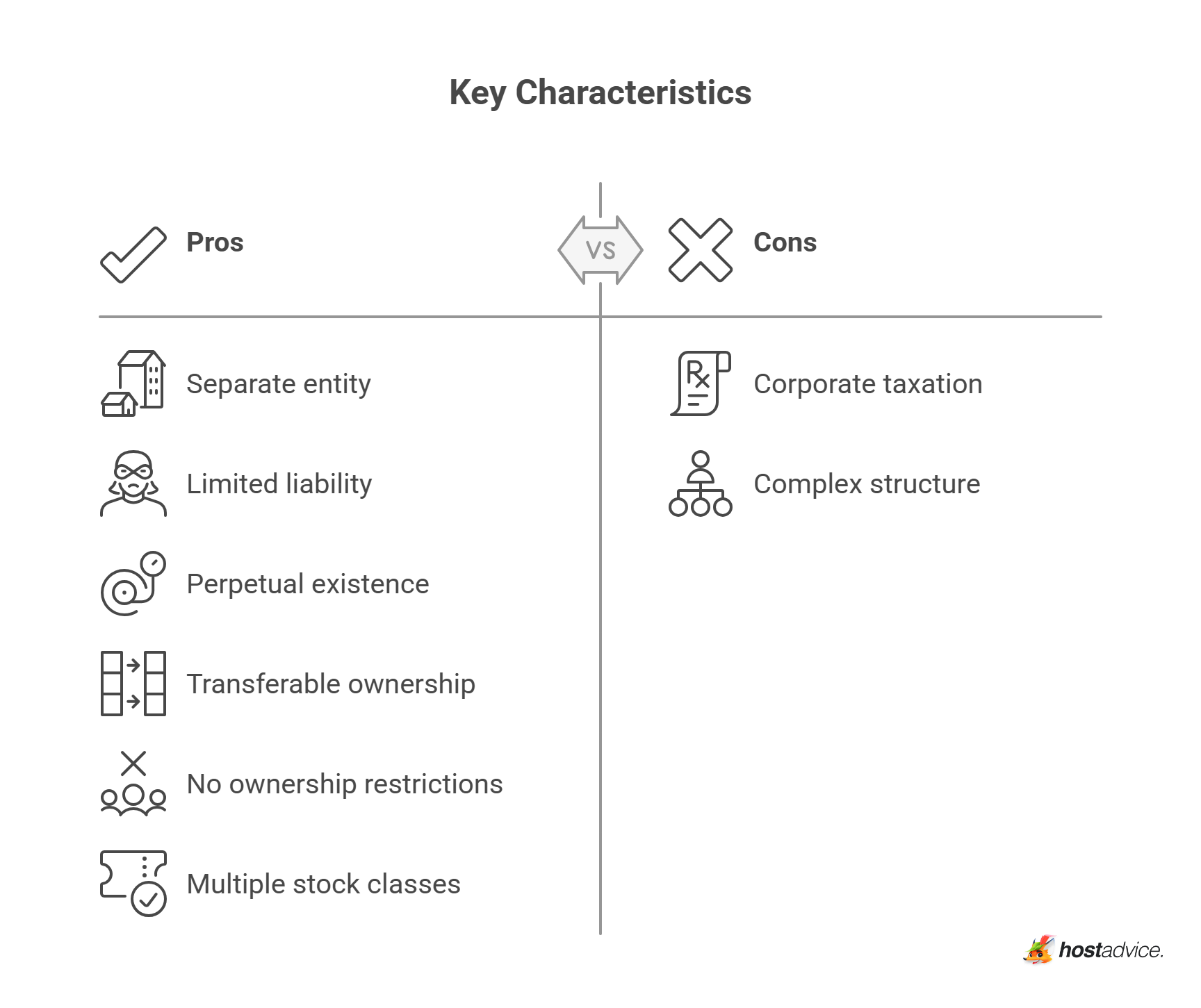 Key Characteristics

Pros

VS

Cons

Separate entity

Limited liability

Perpetual existence

Transferable ownership

No ownership restrictions

Multiple stock classes

Corporate taxation

Complex structure

hostadvice.